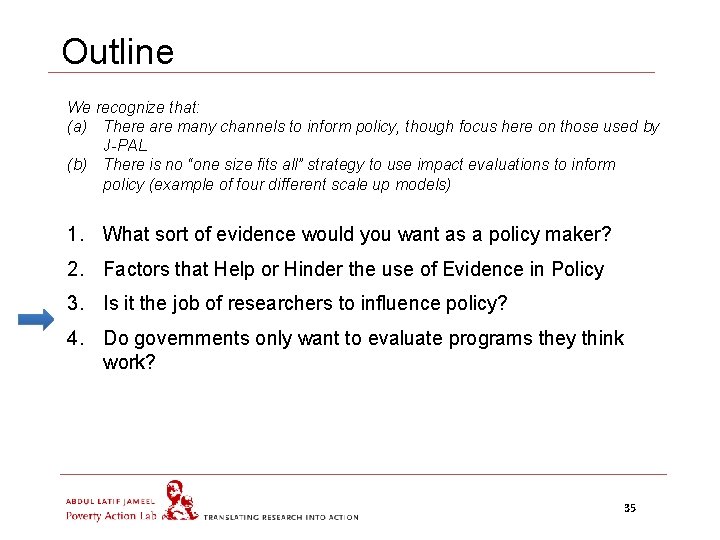 Outline

We recognize that:
(a) There are many channels to inform policy, though focus here on those used by J-PAL
(b) There is no "one size fits all" strategy to use impact evaluations to inform policy (example of four different scale up models)

1. What sort of evidence would you want as a policy maker?
2. Factors that Help or Hinder the use of Evidence in Policy
3. Is it the job of researchers to influence policy?
4. Do governments only want to evaluate programs they think work?

ABDUL LATIF JAMEEL
Poverty Action Lab
TRANSLATING RESEARCH INTO ACTION

35